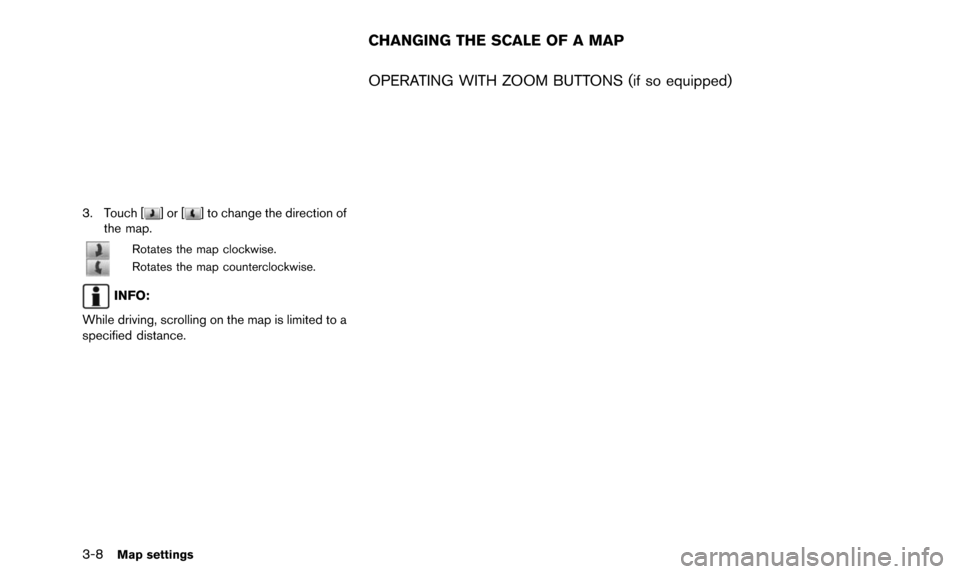 3. Touch [ ] or [ ] to change the direction of the map.

Rotates the map clockwise.
Rotates the map counterclockwise.

INFO:

While driving, scrolling on the map is limited to a specified distance.

CHANGING THE SCALE OF A MAP

OPERATING WITH ZOOM BUTTONS (if so equipped)

3-8 Map settings

carmanualsonline.info